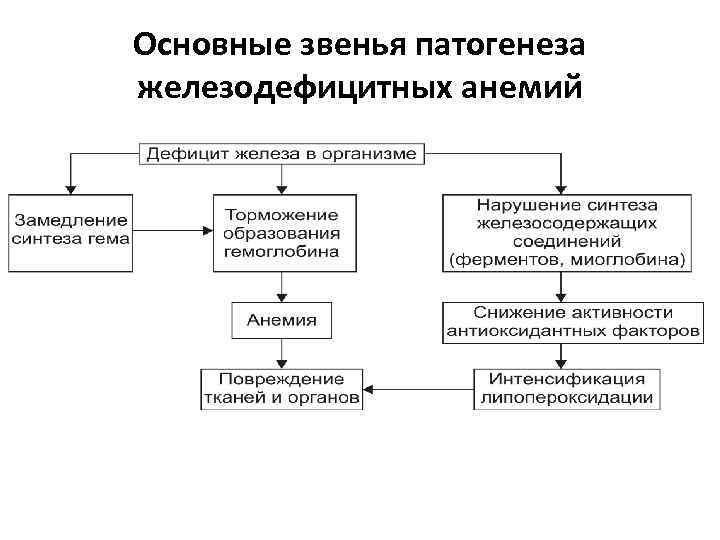 Основные звенья патогенеза железодефицитных анемий

Дефицит железа в организме

Замедление синтеза гема

Торможение образования гемоглобина

Нарушение синтеза железосодержащих соединений (ферментов, миоглобина)

Анемия

Снижение активности антиоксидантных факторов

Повреждение тканей и органов

Интенсификация липопероксидации